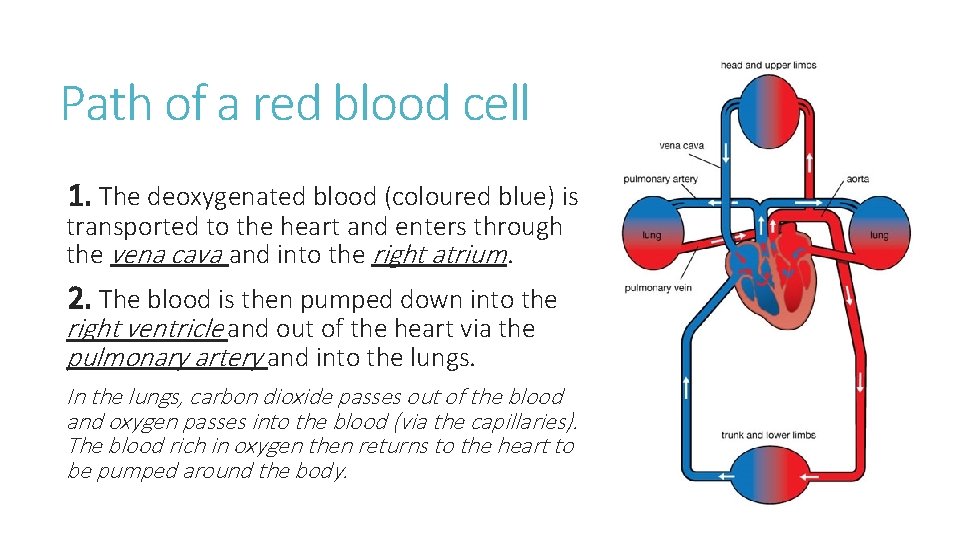 Path of a red blood cell

1. The deoxygenated blood (coloured blue) is transported to the heart and enters through the vena cava and into the right atrium.

2. The blood is then pumped down into the right ventricle and out of the heart via the pulmonary artery and into the lungs.

In the lungs, carbon dioxide passes out of the blood and oxygen passes into the blood (via the capillaries). The blood rich in oxygen then returns to the heart to be pumped around the body.

head and upper limbs
vena cava
pulmonary artery
aorta
lung
lung
pulmonary vein
trunk and lower limbs